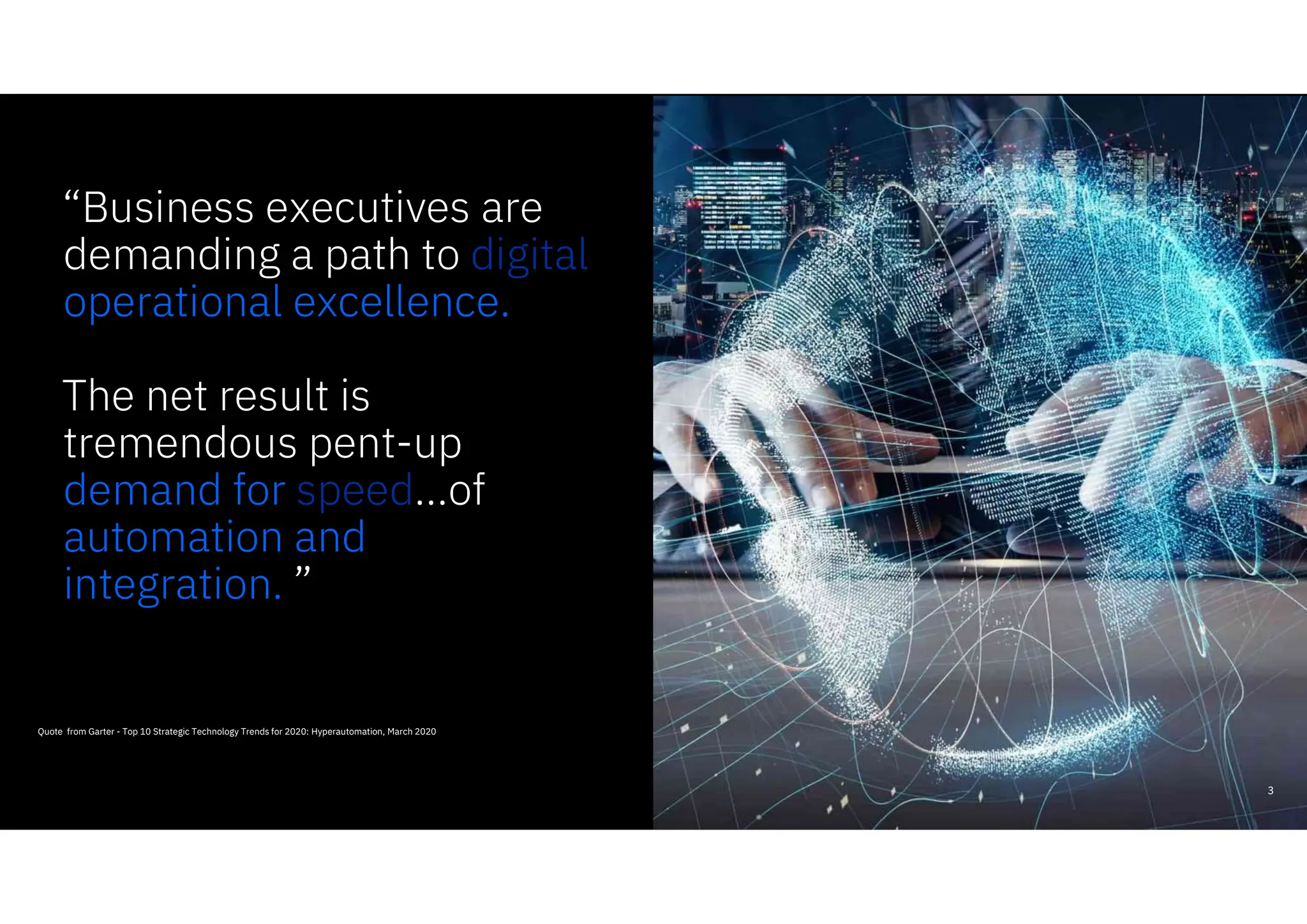 “Business executives are demanding a path to digital operational excellence.

The net result is tremendous pent-up demand for speed...of automation and integration. ”

Quote from Garter - Top 10 Strategic Technology Trends for 2020: Hyperautomation, March 2020

3